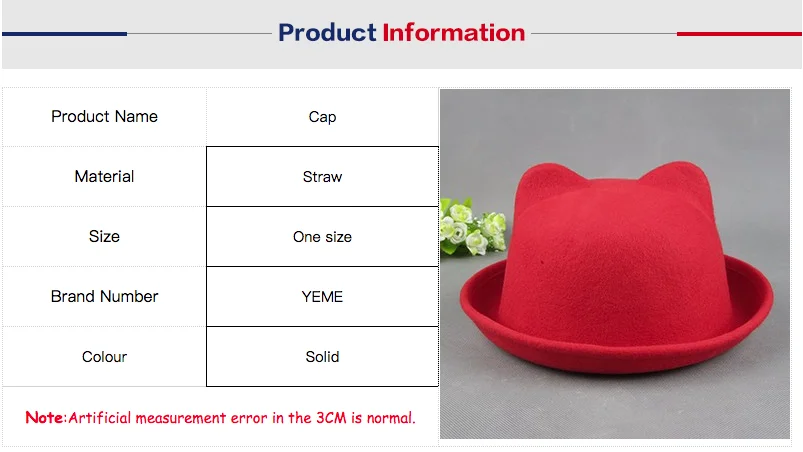 Product Information

| Product Name | Cap |
|---|---|
| Material | Straw |
| Size | One size |
| Brand Number | YEME |
| Colour | Solid |

Note:Artificial measurement error in the 3CM is normal.